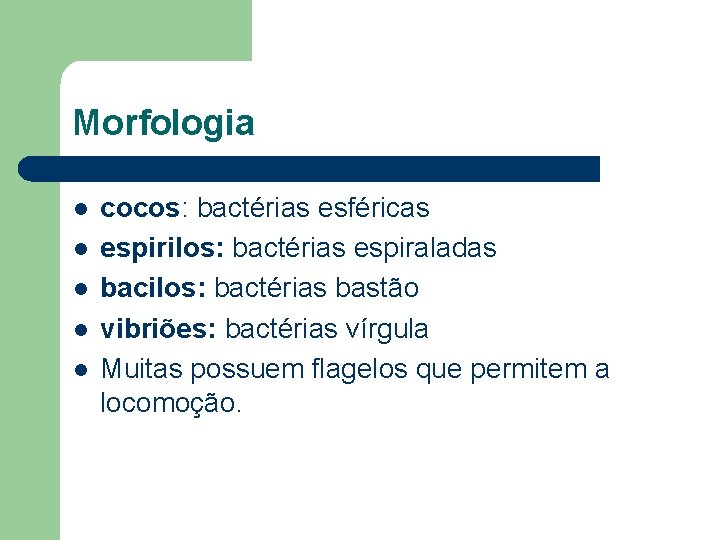 Morfologia

- cocos: bactérias esféricas
- espirilos: bactérias espiraladas
- bacilos: bactérias bastão
- vibriões: bactérias vírgula
- Muitas possuem flagelos que permitem a locomoção.